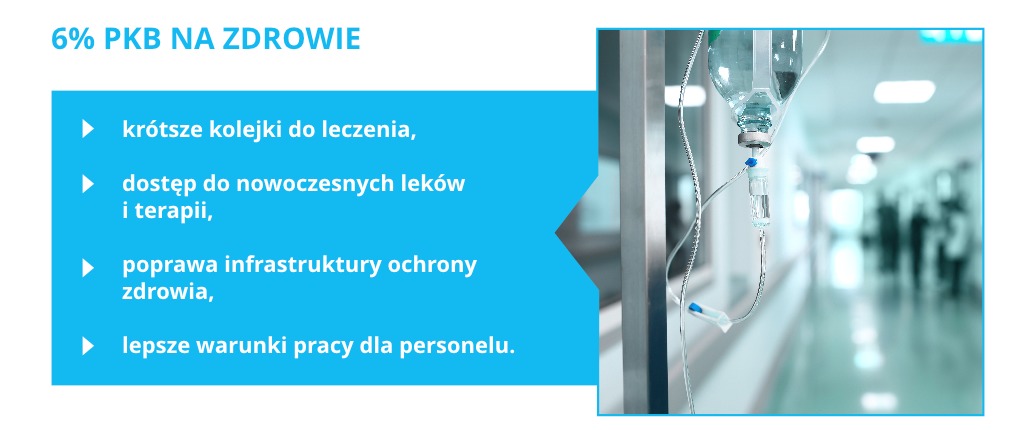 6% PKB NA ZDROWIE

krótsze kolejki do leczenia,

dostęp do nowoczesnych leków i terapii,

poprawa infrastruktury ochrony zdrowia,

lepsze warunki pracy dla personelu.